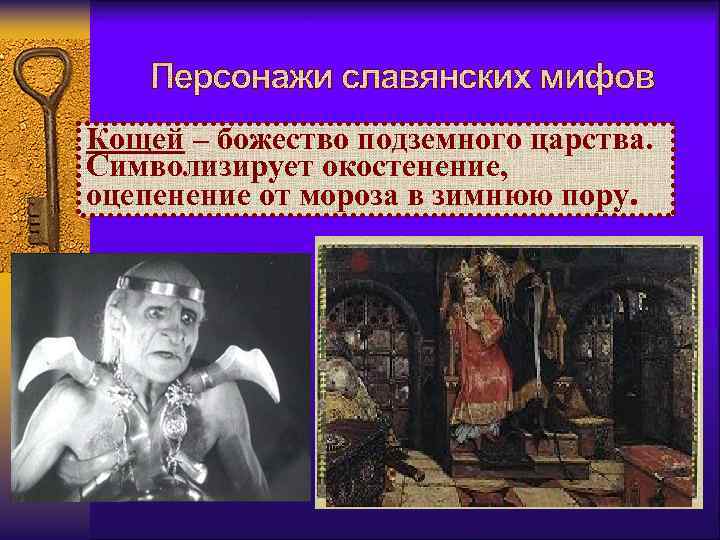 Персонажи славянских мифов

Кощей – божество подземного царства. Символизирует окостенение, оцепенение от мороза в зимнюю пору.